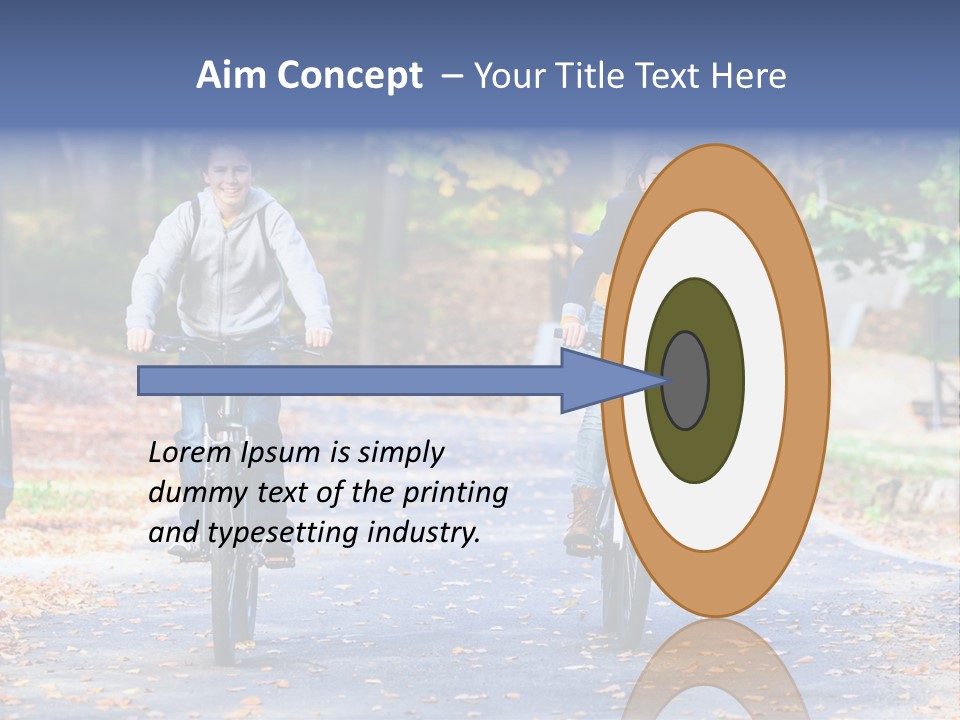 Aim Concept – Your Title Text Here

Lorem Ipsum is simply dummy text of the printing and typesetting industry.